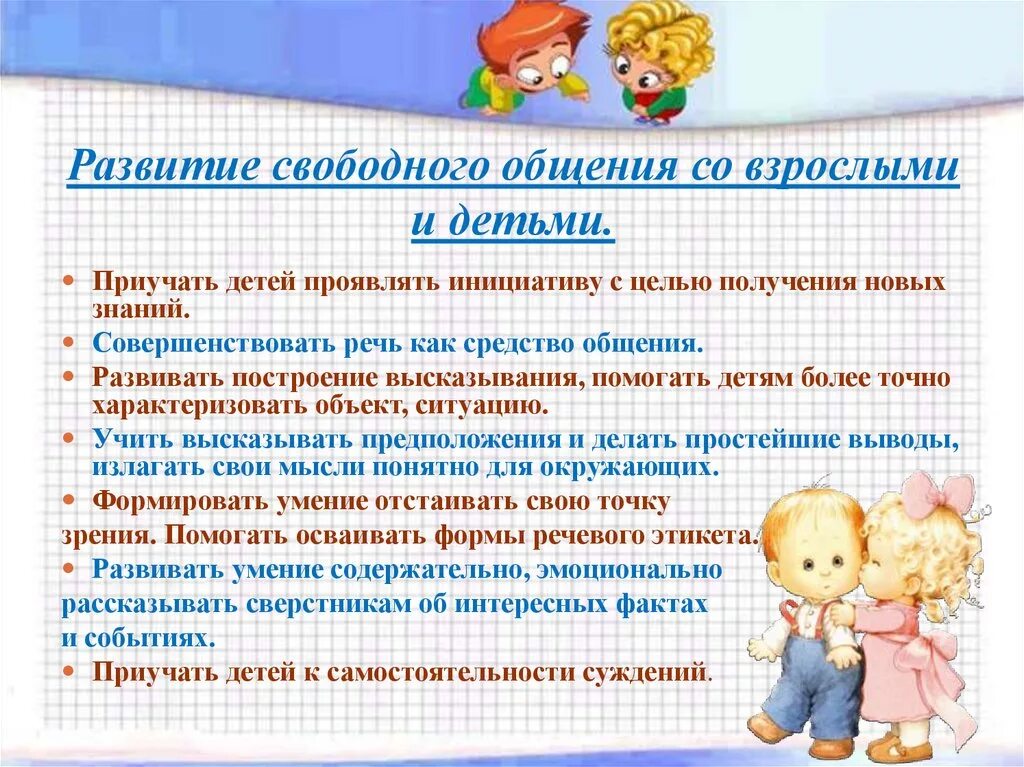 Развитие свободного общения со взрослыми и детьми.

• Приучать детей проявлять инициативу с целью получения новых знаний.
• Совершенствовать речь как средство общения.
• Развивать построение высказывания, помогать детям более точно характеризовать объект, ситуацию.
• Учить высказывать предположения и делать простейшие выводы, излагать свои мысли понятно для окружающих.
• Формировать умение отстаивать свою точку зрения. Помогать осваивать формы речевого этикета.
• Развивать умение содержательно, эмоционально рассказывать сверстникам об интересных фактах и событиях.
• Приучать детей к самостоятельности суждений.